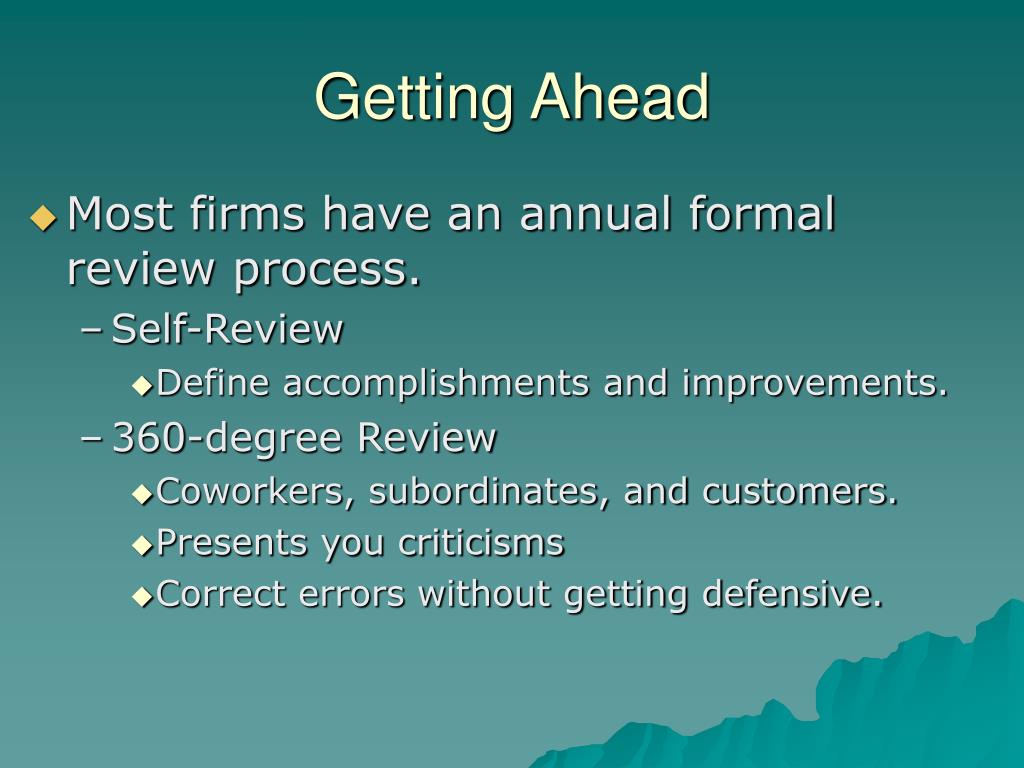 Getting Ahead

◆ Most firms have an annual formal review process.
– Self-Review
◆ Define accomplishments and improvements.
– 360-degree Review
◆ Coworkers, subordinates, and customers.
◆ Presents you criticisms
◆ Correct errors without getting defensive.